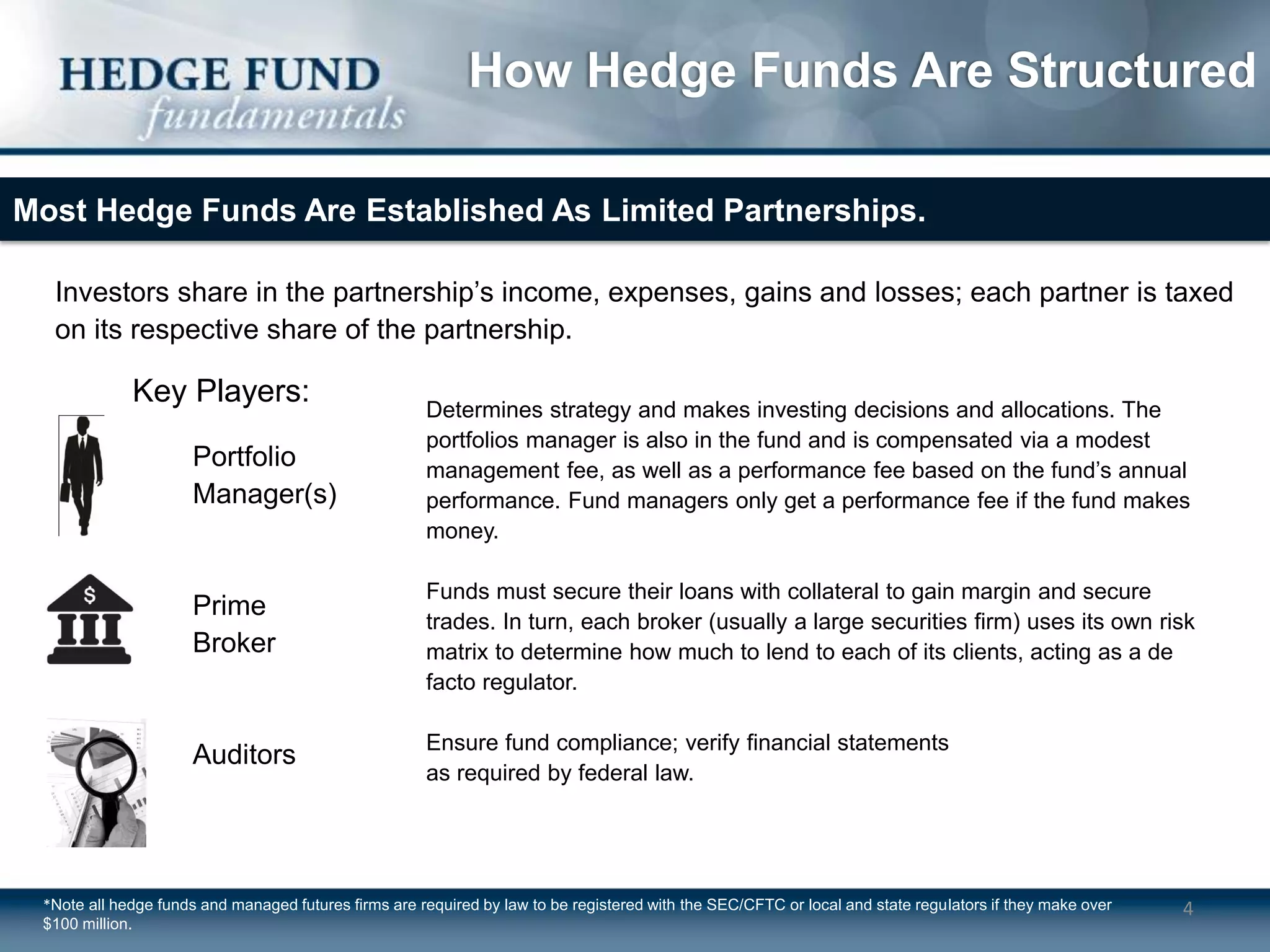 HEDGE FUND
fundamentals

How Hedge Funds Are Structured

Most Hedge Funds Are Established As Limited Partnerships.

Investors share in the partnership's income, expenses, gains and losses; each partner is taxed on its respective share of the partnership.

Key Players:

Portfolio Manager(s)

Determines strategy and makes investing decisions and allocations. The portfolios manager is also in the fund and is compensated via a modest management fee, as well as a performance fee based on the fund's annual performance. Fund managers only get a performance fee if the fund makes money.

$

Prime Broker

Funds must secure their loans with collateral to gain margin and secure trades. In turn, each broker (usually a large securities firm) uses its own risk matrix to determine how much to lend to each of its clients, acting as a de facto regulator.

Auditors

Ensure fund compliance; verify financial statements as required by federal law.

*Note all hedge funds and managed futures firms are required by law to be registered with the SEC/CFTC or local and state regulators if they make over $100 million.

4